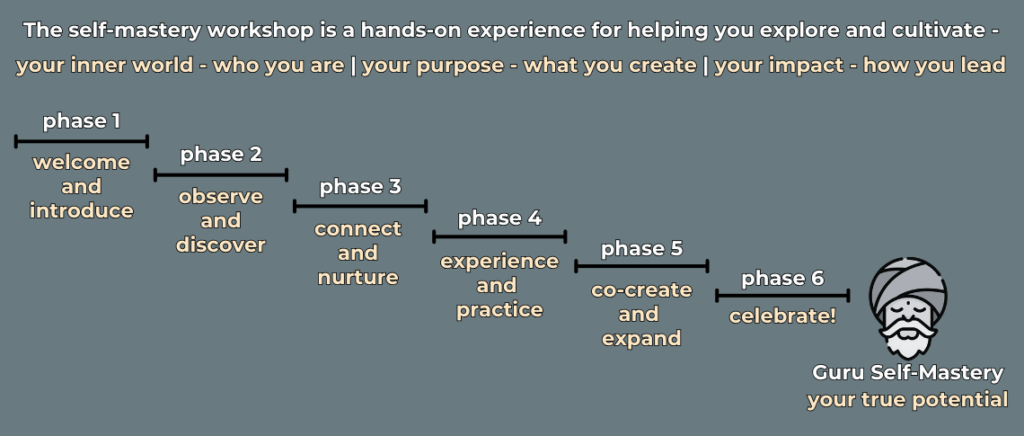 The self-mastery workshop is a hands-on experience for helping you explore and cultivate -
your inner world - who you are | your purpose - what you create | your impact - how you lead

phase 1
welcome and introduce

phase 2
observe and discover

phase 3
connect and nurture

phase 4
experience and practice

phase 5
co-create and expand

phase 6
celebrate!

Guru Self-Mastery
your true potential